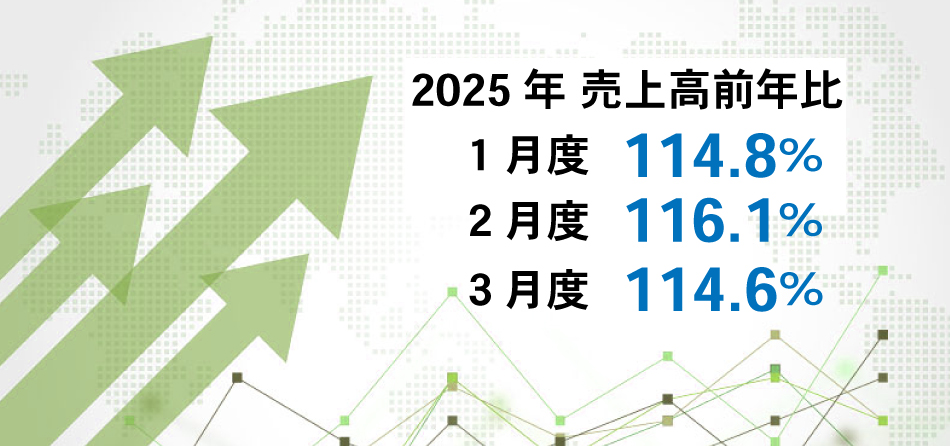 2025 年 売上高前年比

1 月度 114.8%

2 月度 116.1%

3 月度 114.6%